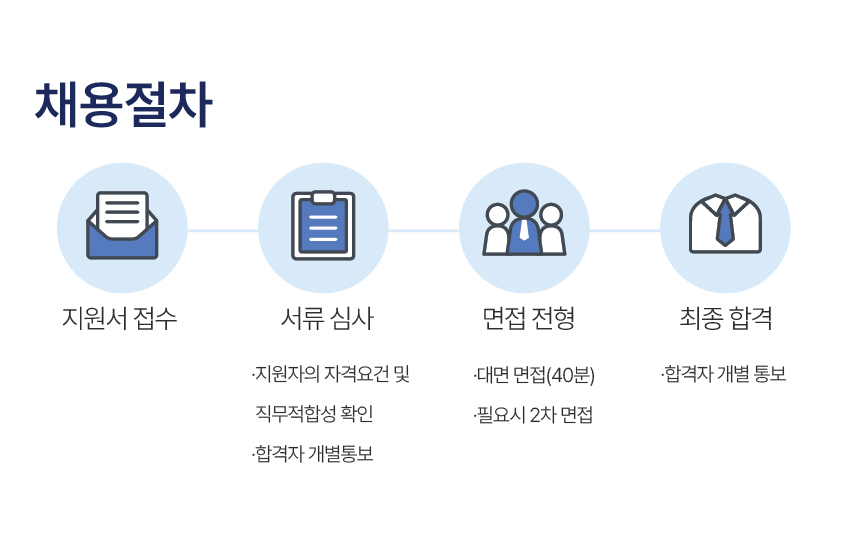 채용절차

지원서 접수

서류 심사

·지원자의 자격요건 및 직무적합성 확인

·합격자 개별통보

면접 전형

·대면 면접(40분)

·필요시 2차 면접

최종 합격

·합격자 개별 통보